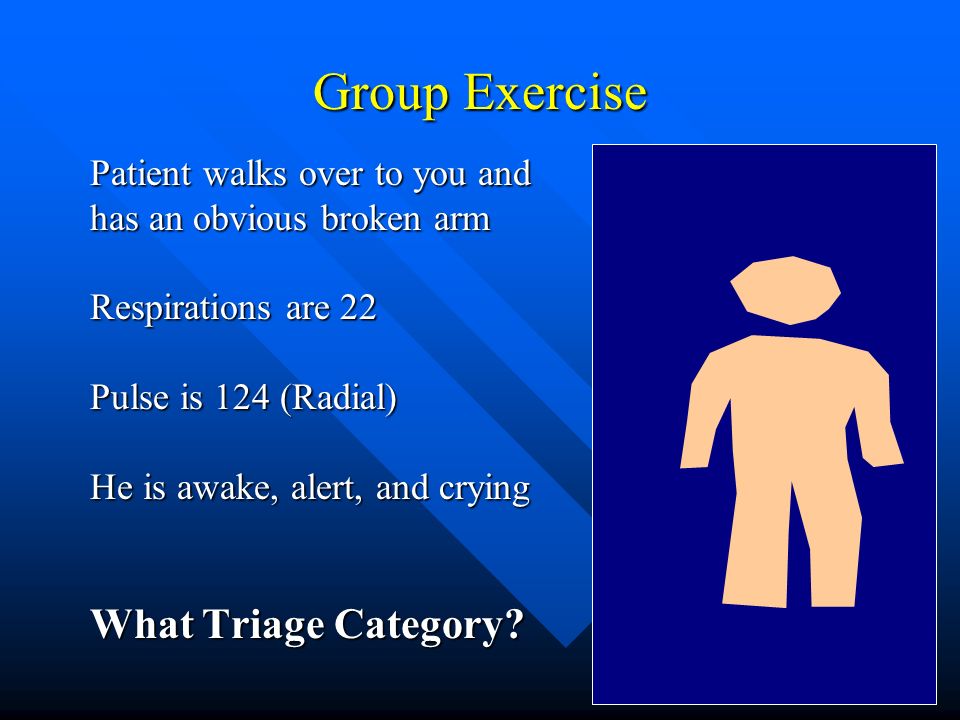 Group Exercise

Patient walks over to you and has an obvious broken arm

Respirations are 22

Pulse is 124 (Radial)

He is awake, alert, and crying

What Triage Category?